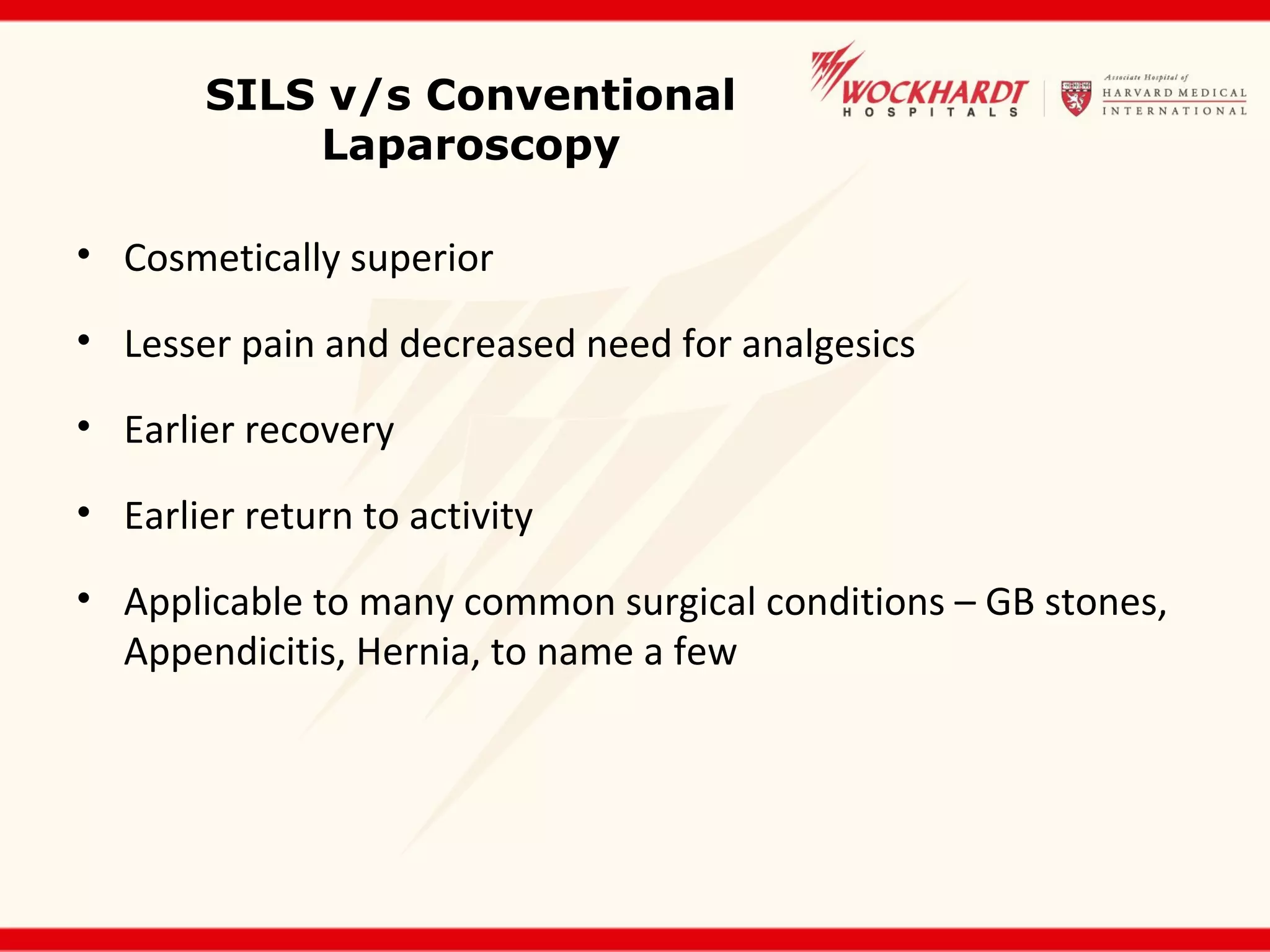 SILS v/s Conventional Laparoscopy

WOCKHARDT HOSPITALS

Associate Hospital of HARVARD MEDICAL INTERNATIONAL

• Cosmetically superior

• Lesser pain and decreased need for analgesics

• Earlier recovery

• Earlier return to activity

• Applicable to many common surgical conditions – GB stones, Appendicitis, Hernia, to name a few